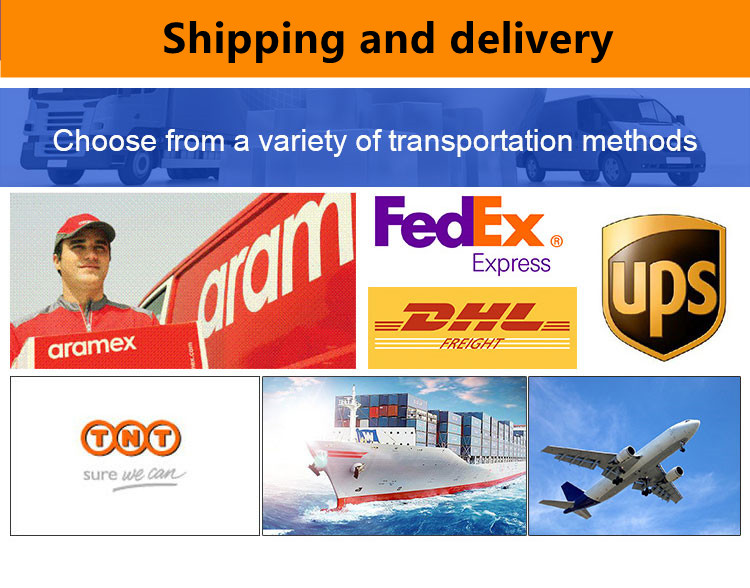 Shipping and delivery

Choose from a variety of transportation methods

aram

aramex

FedEx® Express

DHL FREIGHT

ups

TNT sure we can